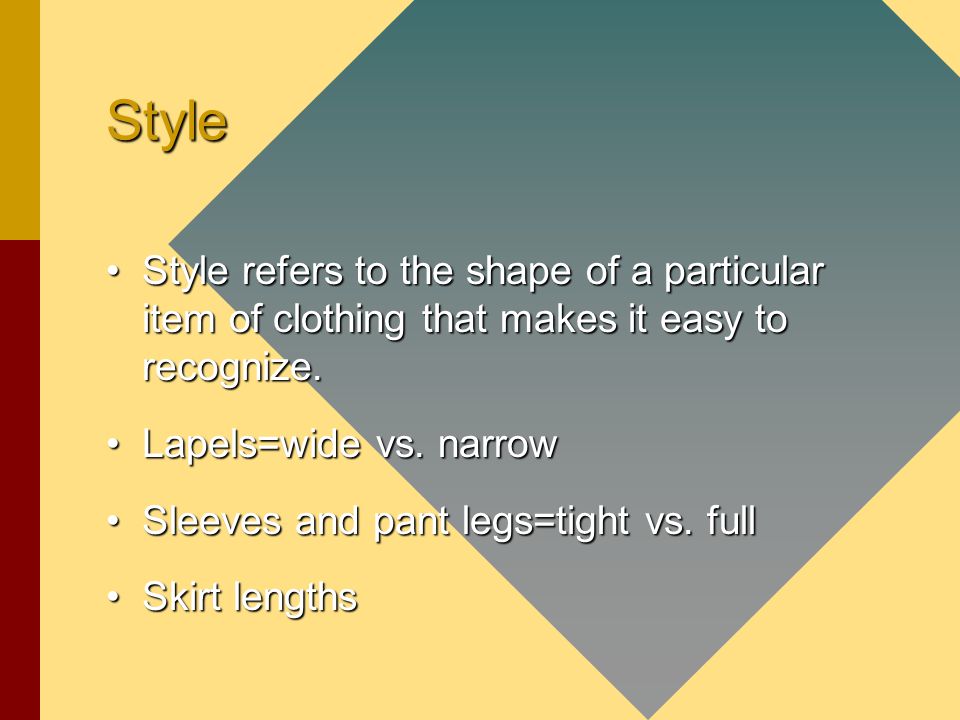 Style

• Style refers to the shape of a particular item of clothing that makes it easy to recognize.

• Lapels=wide vs. narrow

• Sleeves and pant legs=tight vs. full

• Skirt lengths